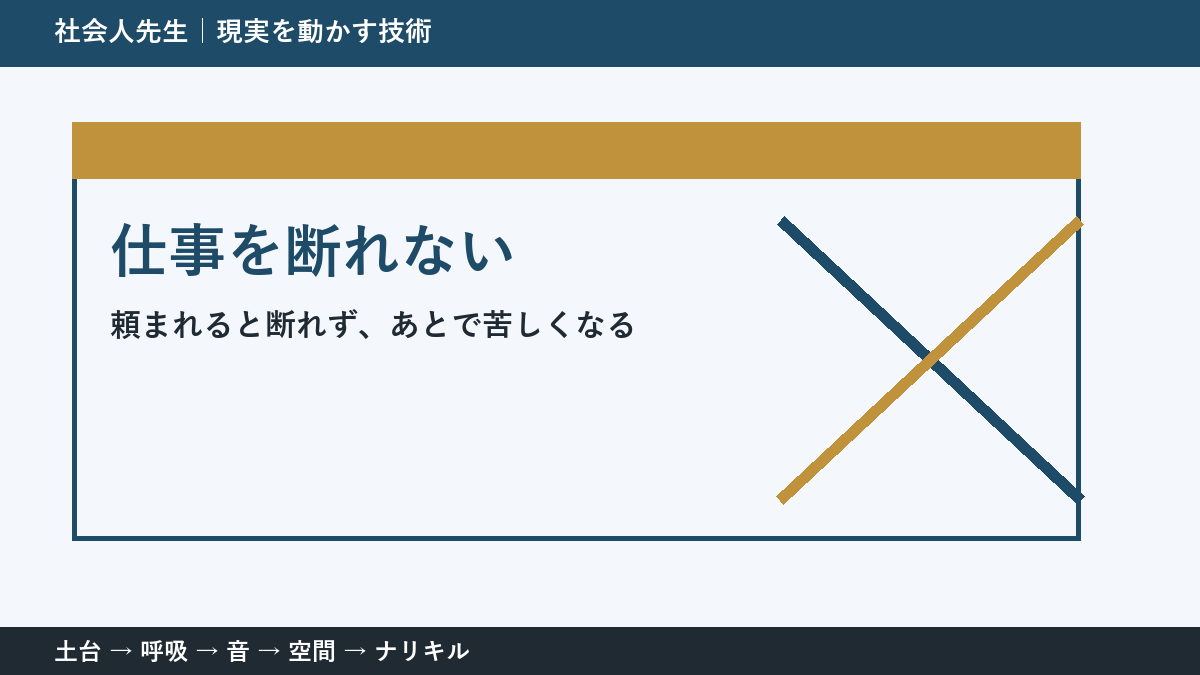 社会人先生｜現実を動かす技術

仕事を断れない

頼まれると断れず、あとで苦しくなる

土台 → 呼吸 → 音 → 空間 → ナリキル